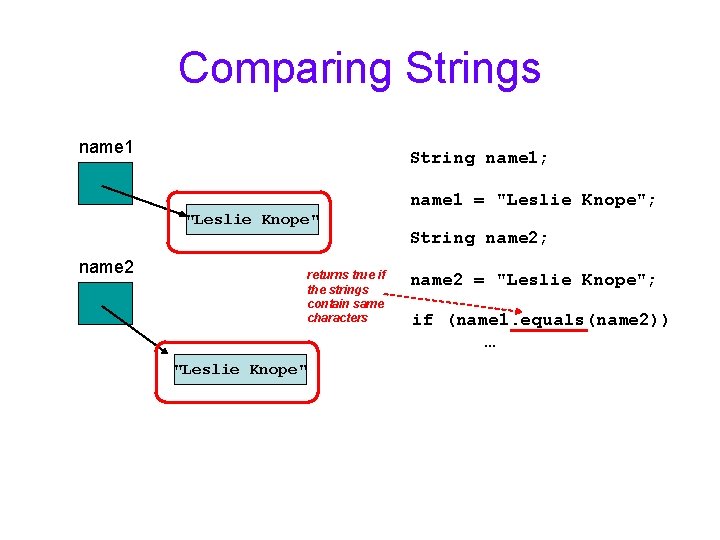 Comparing Strings

name1

"Leslie Knope"

name2

"Leslie Knope"

returns true if the strings contain same characters

String name1;

name1 = "Leslie Knope";

String name2;

name2 = "Leslie Knope";

if (name1.equals(name2))
…